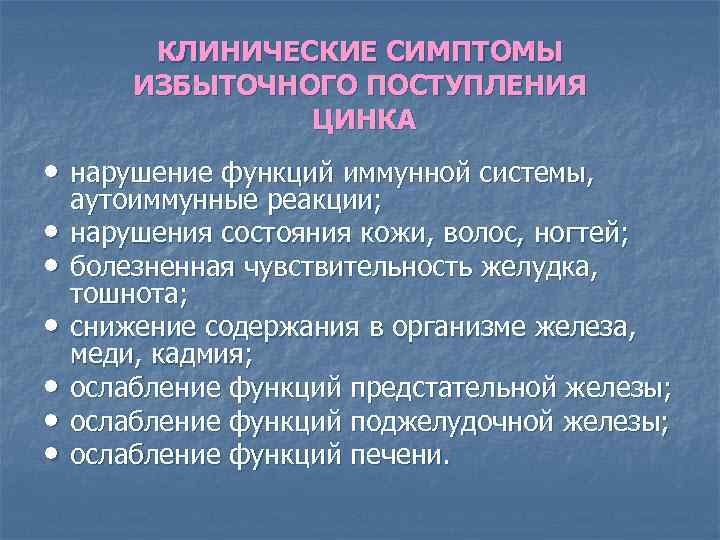 КЛИНИЧЕСКИЕ СИМПТОМЫ ИЗБЫТОЧНОГО ПОСТУПЛЕНИЯ ЦИНКА

• нарушение функций иммунной системы, аутоиммунные реакции;
• нарушения состояния кожи, волос, ногтей;
• болезненная чувствительность желудка, тошнота;
• снижение содержания в организме железа, меди, кадмия;
• ослабление функций предстательной железы;
• ослабление функций поджелудочной железы;
• ослабление функций печени.